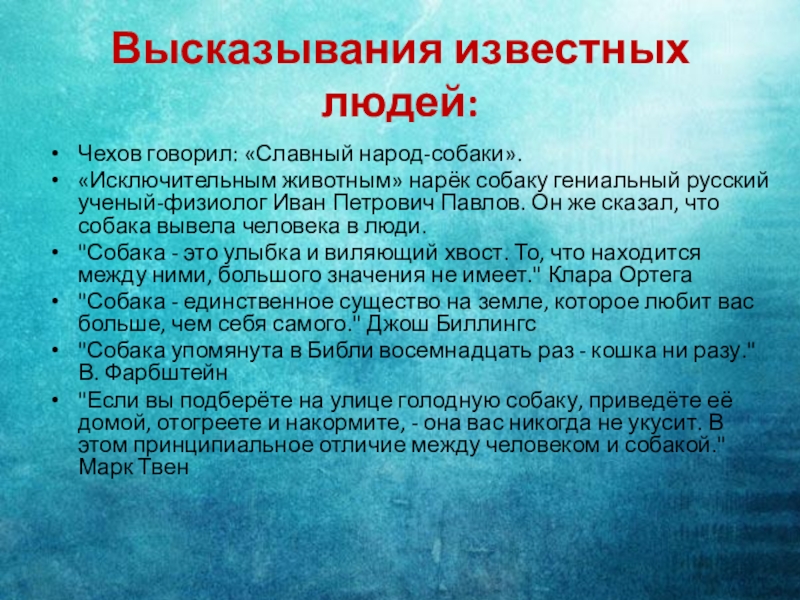 Высказывания известных людей:

• Чехов говорил: «Славный народ-собаки».
• «Исключительным животным» нарёк собаку гениальный русский ученый-физиолог Иван Петрович Павлов. Он же сказал, что собака вывела человека в люди.
• "Собака - это улыбка и виляющий хвост. То, что находится между ними, большого значения не имеет." Клара Ортега
• "Собака - единственное существо на земле, которое любит вас больше, чем себя самого." Джош Биллингс
• "Собака упомянута в Библи восемнадцать раз - кошка ни разу." В. Фарбштейн
• "Если вы подберёте на улице голодную собаку, приведёте её домой, отогреете и накормите, - она вас никогда не укусит. В этом принципиальное отличие между человеком и собакой." Марк Твен